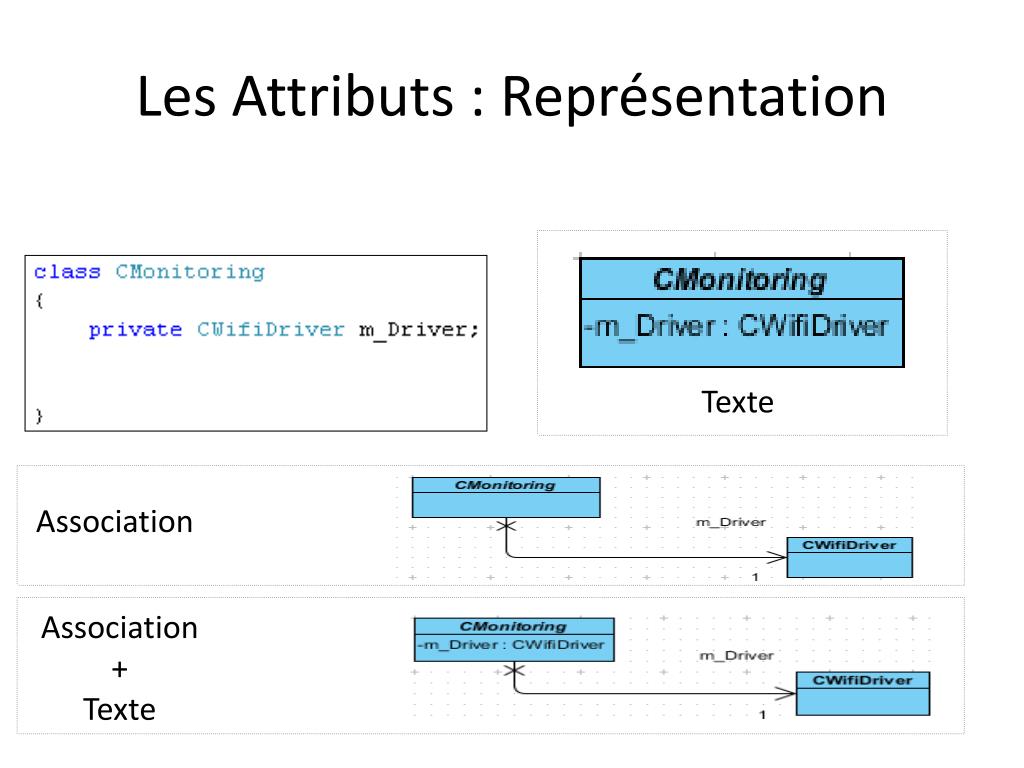 Les Attributs : Représentation

class CMonitoring
{
private CWifiDriver m_Driver;

}

CMonitoring
-m_Driver : CWifiDriver

Texte

Association

CMonitoring
m_Driver
CWifiDriver
1

Association
+
Texte

CMonitoring
-m_Driver : CWifiDriver
m_Driver
CWifiDriver
1